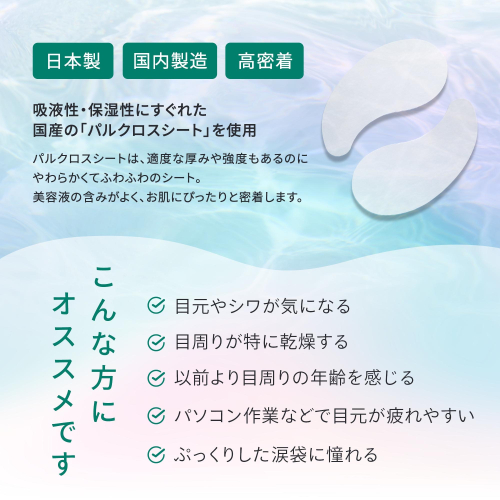 日本製　国内製造　高密着

吸液性・保湿性にすぐれた
国産の「パルクロスシート」を使用

パルクロスシートは、適度な厚みや強度もあるのに
やわらかくてふわふわのシート。
美容液の含みがよく、お肌にぴったりと密着します。

こんな方に
オススメです

目元やシワが気になる
目周りが特に乾燥する
以前より目周りの年齢を感じる
パソコン作業などで目元が疲れやすい
ぷっくりした涙袋に憧れる